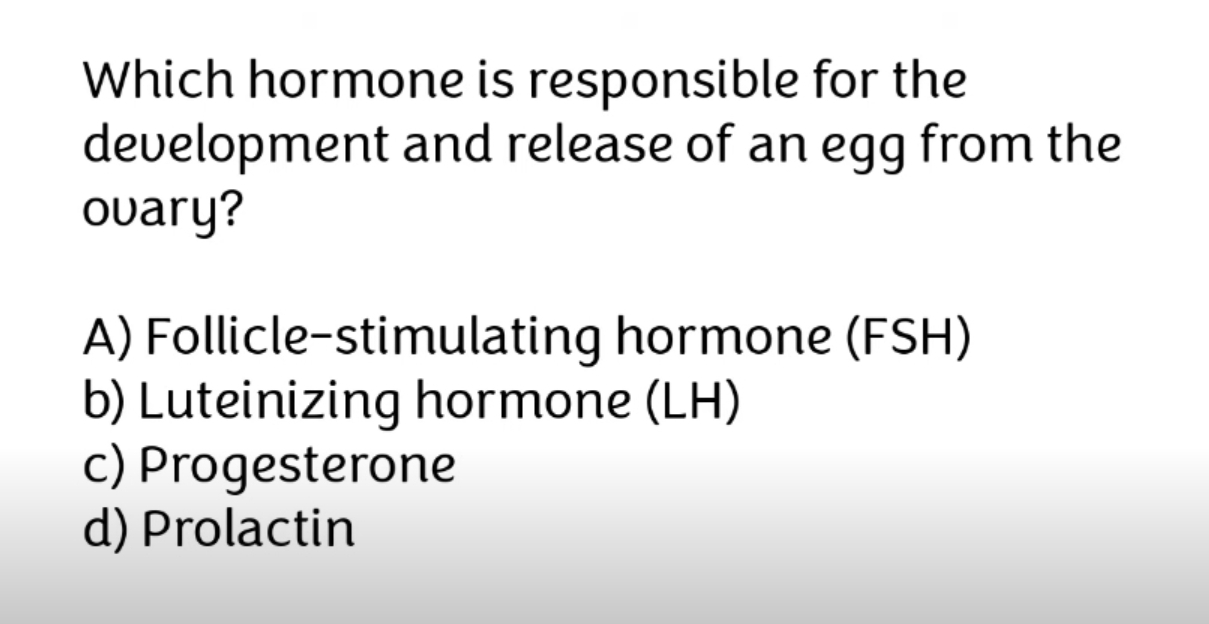 Which hormone is responsible for the development and release of an egg from the ovary?

A) Follicle-stimulating hormone (FSH)
b) Luteinizing hormone (LH)
c) Progesterone
d) Prolactin